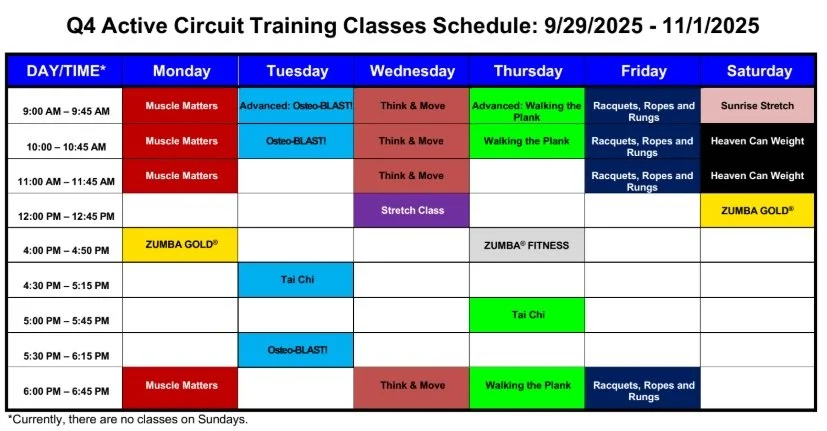 Q4 Active Circuit Training Classes Schedule: 9/29/2025 - 11/1/2025

| DAY/TIME* | Monday | Tuesday | Wednesday | Thursday | Friday | Saturday |
|---|---|---|---|---|---|---|
| 9:00 AM – 9:45 AM | Muscle Matters | Advanced: Osteo-BLAST! | Think & Move | Advanced: Walking the Plank | Racquets, Ropes and Rungs | Sunrise Stretch |
| 10:00 – 10:45 AM | Muscle Matters | Osteo-BLAST! | Think & Move | Walking the Plank | Racquets, Ropes and Rungs | Heaven Can Weight |
| 11:00 AM – 11:45 AM | Muscle Matters | | Think & Move | | Racquets, Ropes and Rungs | Heaven Can Weight |
| 12:00 PM – 12:45 PM | | | Stretch Class | | | ZUMBA GOLD® |
| 4:00 PM – 4:50 PM | ZUMBA GOLD® | | | ZUMBA® FITNESS | | |
| 4:30 PM – 5:15 PM | | Tai Chi | | | | |
| 5:00 PM – 5:45 PM | | | | Tai Chi | | |
| 5:30 PM – 6:15 PM | | Osteo-BLAST! | | | | |
| 6:00 PM – 6:45 PM | Muscle Matters | | Think & Move | Walking the Plank | Racquets, Ropes and Rungs | |

*Currently, there are no classes on Sundays.